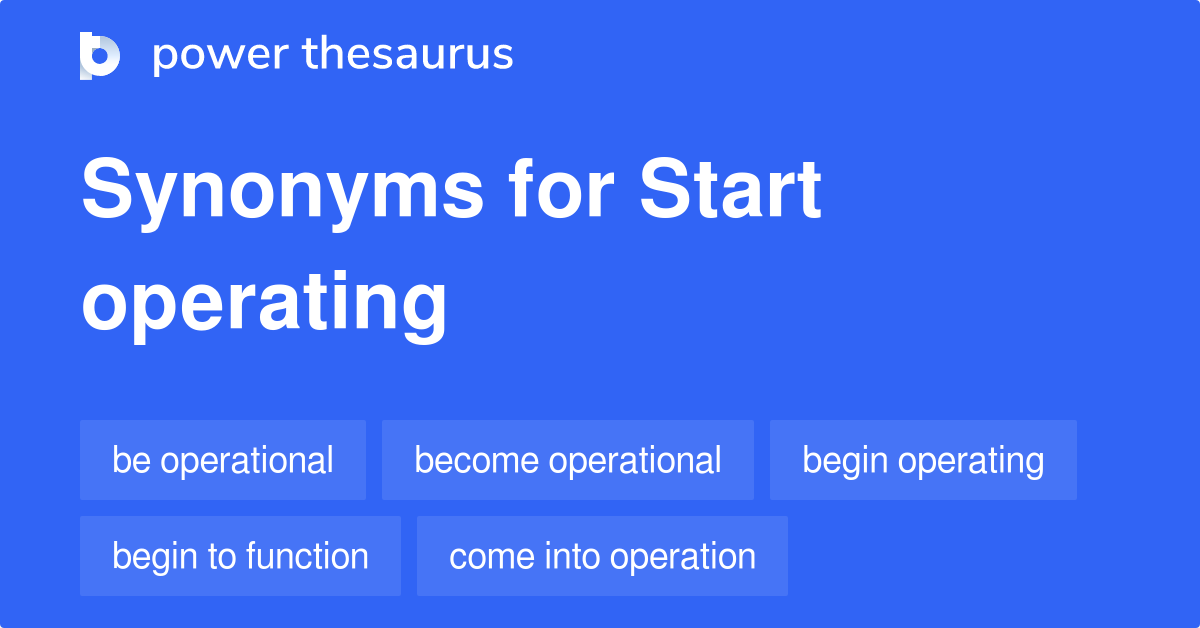 power thesaurus

Synonyms for Start operating

be operational
become operational
begin operating
begin to function
come into operation